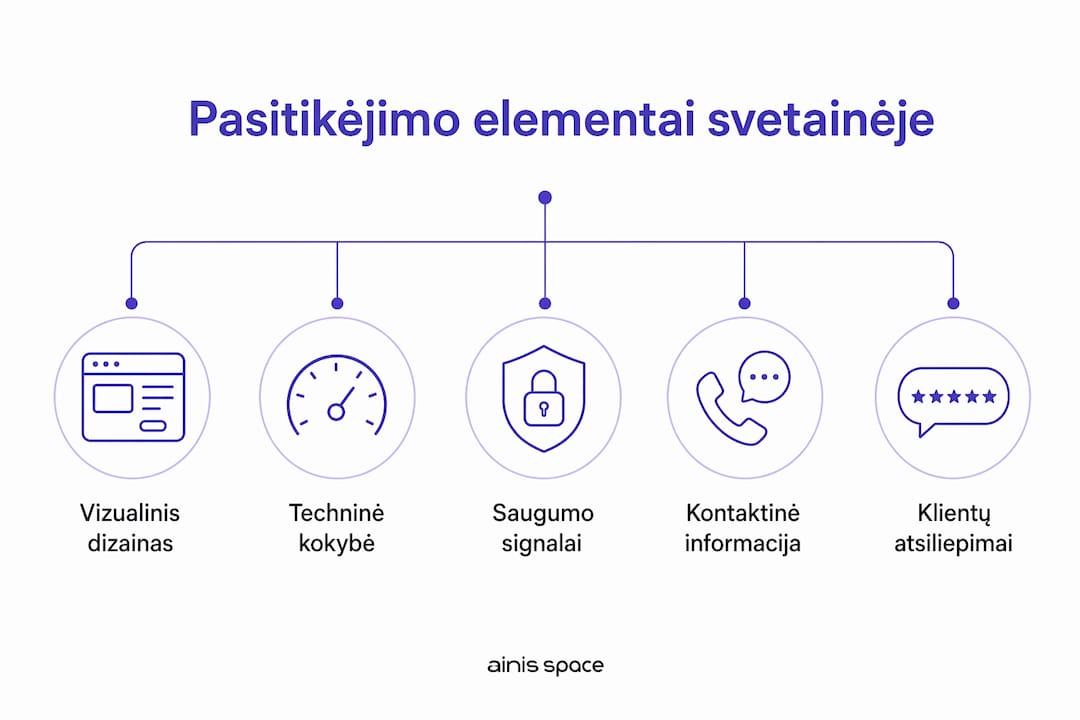 Pasitikėjimo elementai svetainėje

Vizualinis dizainas

Techninė kokybė

Saugumo signalai

Kontaktinė informacija

Klientų atsiliepimai

ainis space